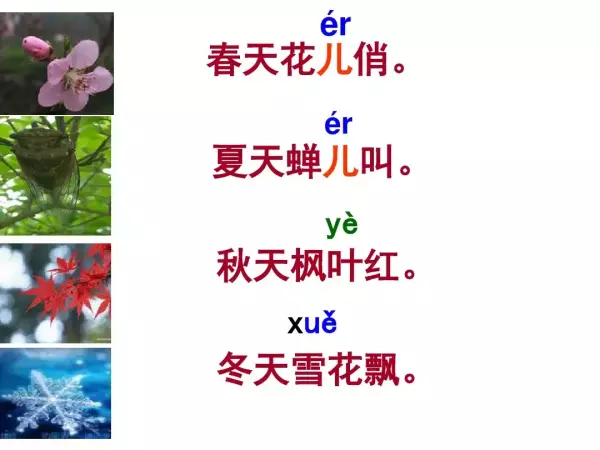 ér
春天花儿俏。

ér
夏天蝉儿叫。

yè
秋天枫叶红。

xuě
冬天雪花飘。